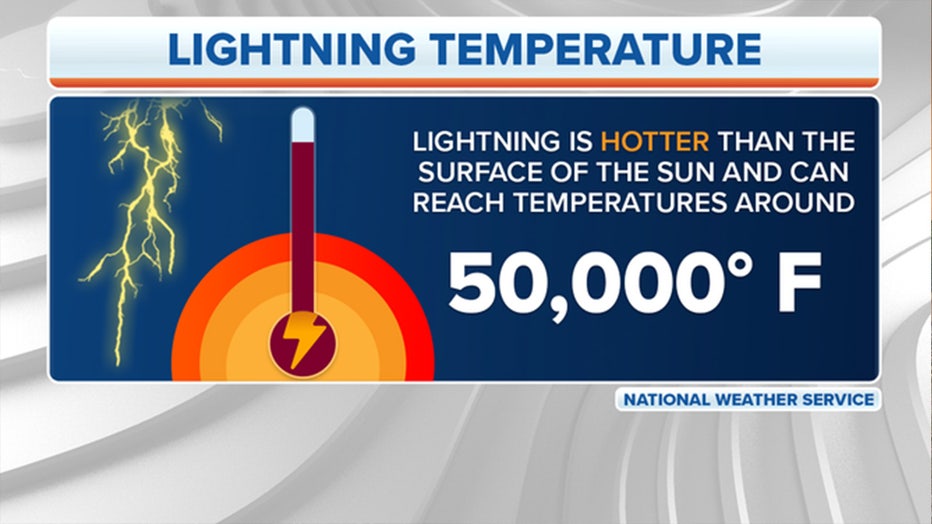 LIGHTNING TEMPERATURE

LIGHTNING IS HOTTER THAN THE SURFACE OF THE SUN AND CAN REACH TEMPERATURES AROUND

50,000° F

NATIONAL WEATHER SERVICE